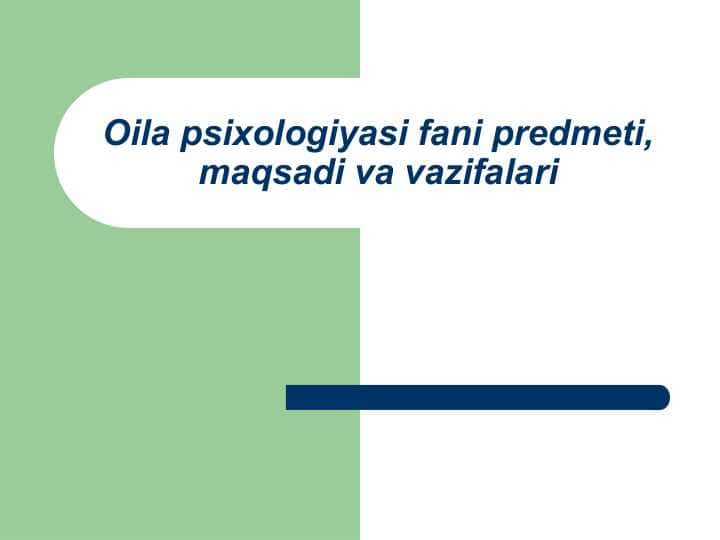 Oila psixologiyasi fani predmeti, maqsadi va vazifalari